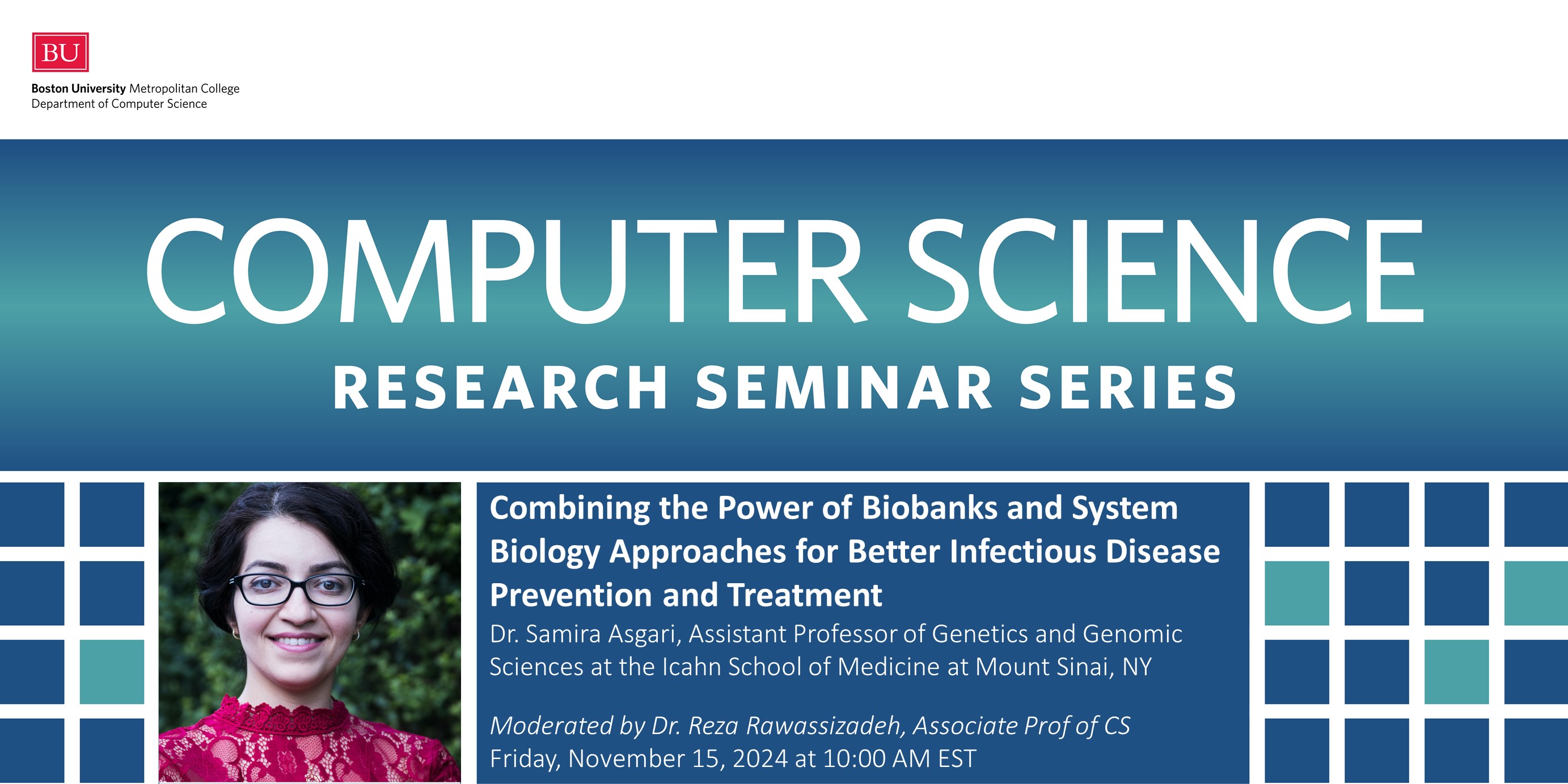 BU

Boston University Metropolitan College
Department of Computer Science

COMPUTER SCIENCE

RESEARCH SEMINAR SERIES

Combining the Power of Biobanks and System Biology Approaches for Better Infectious Disease Prevention and Treatment

Dr. Samira Asgari, Assistant Professor of Genetics and Genomic Sciences at the Icahn School of Medicine at Mount Sinai, NY

Moderated by Dr. Reza Rawassizadeh, Associate Prof of CS
Friday, November 15, 2024 at 10:00 AM EST